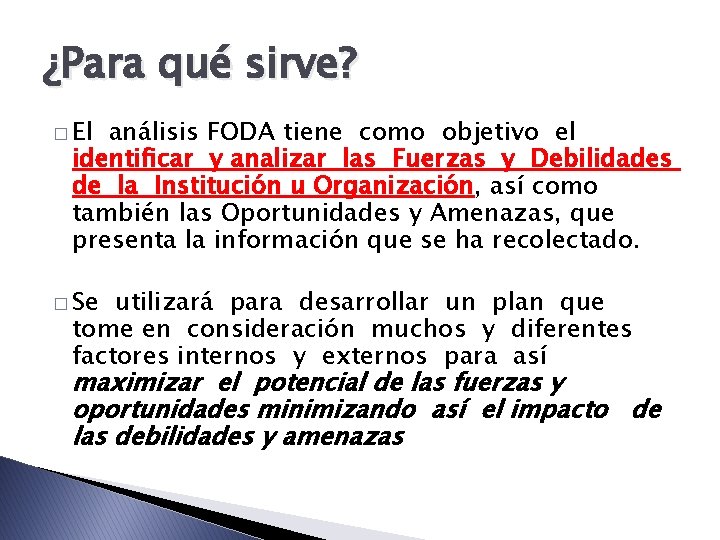 ¿Para qué sirve?

□ El análisis FODA tiene como objetivo el identificar y analizar las Fuerzas y Debilidades de la Institución u Organización, así como también las Oportunidades y Amenazas, que presenta la información que se ha recolectado.

□ Se utilizará para desarrollar un plan que tome en consideración muchos y diferentes factores internos y externos para así maximizar el potencial de las fuerzas y oportunidades minimizando así el impacto de las debilidades y amenazas